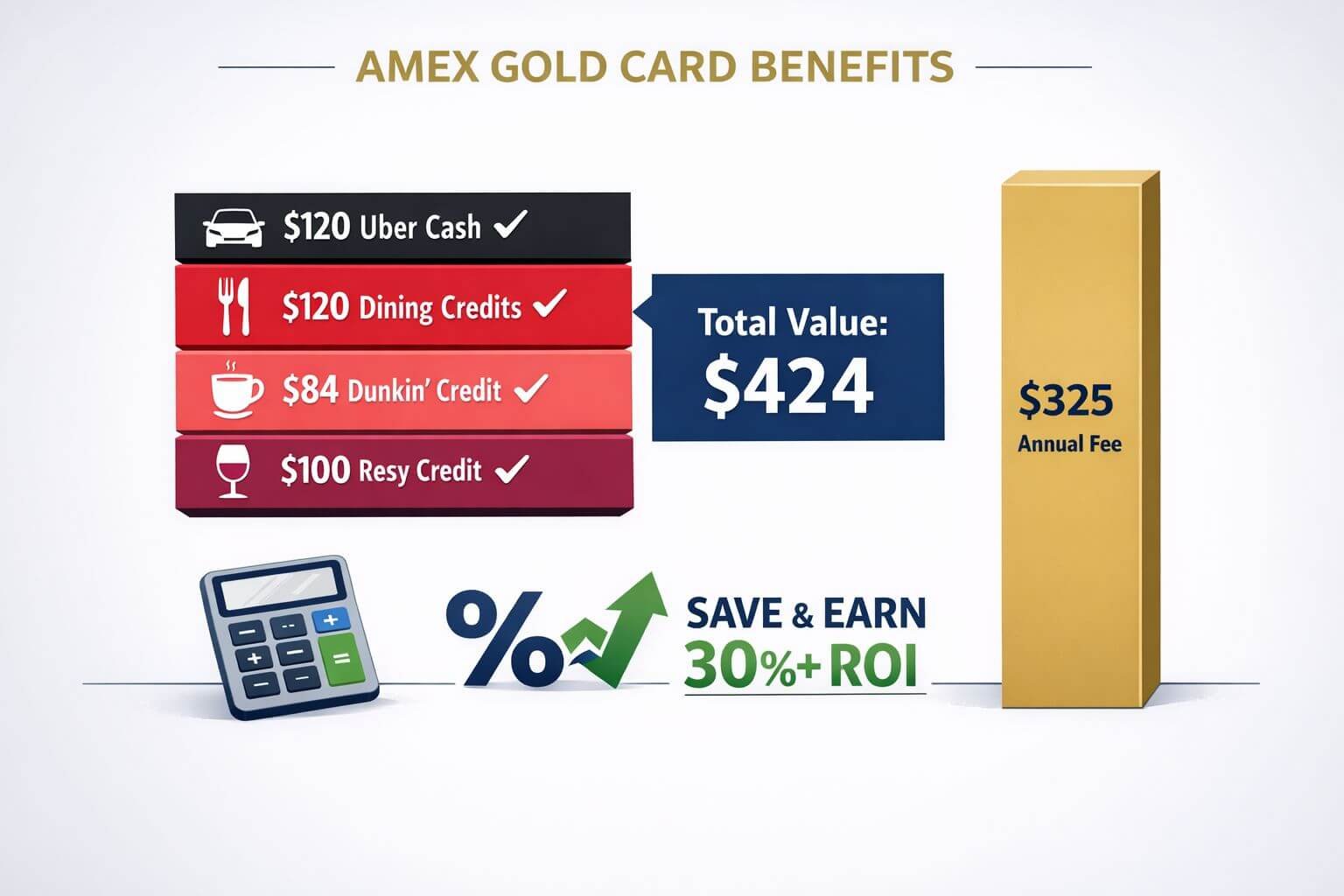 AMEX GOLD CARD BENEFITS

$120 Uber Cash ✓

$120 Dining Credits ✓

$84 Dunkin' Credit ✓

$100 Resy Credit ✓

Total Value: $424

$325
Annual Fee

%

SAVE & EARN
30%+ ROI